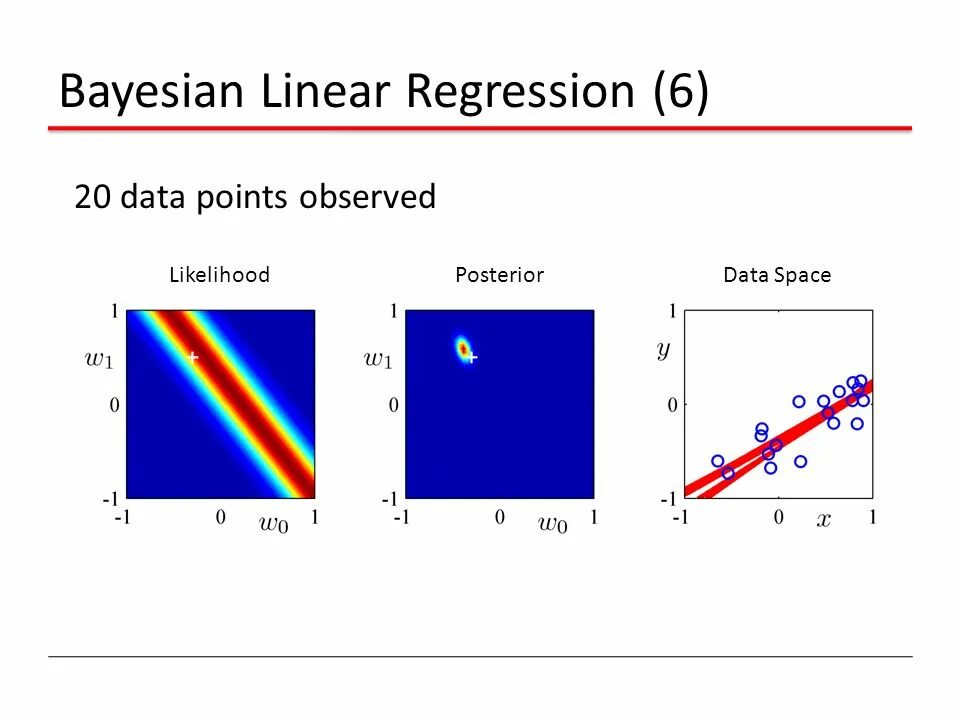 Bayesian Linear Regression (6)

20 data points observed

Likelihood

1
$w_1$
0
-1
-1
0
$w_0$
1

Posterior

1
$w_1$
0
-1
-1
0
$w_0$
1

Data Space

1
$y$
0
-1
-1
0
$x$
1